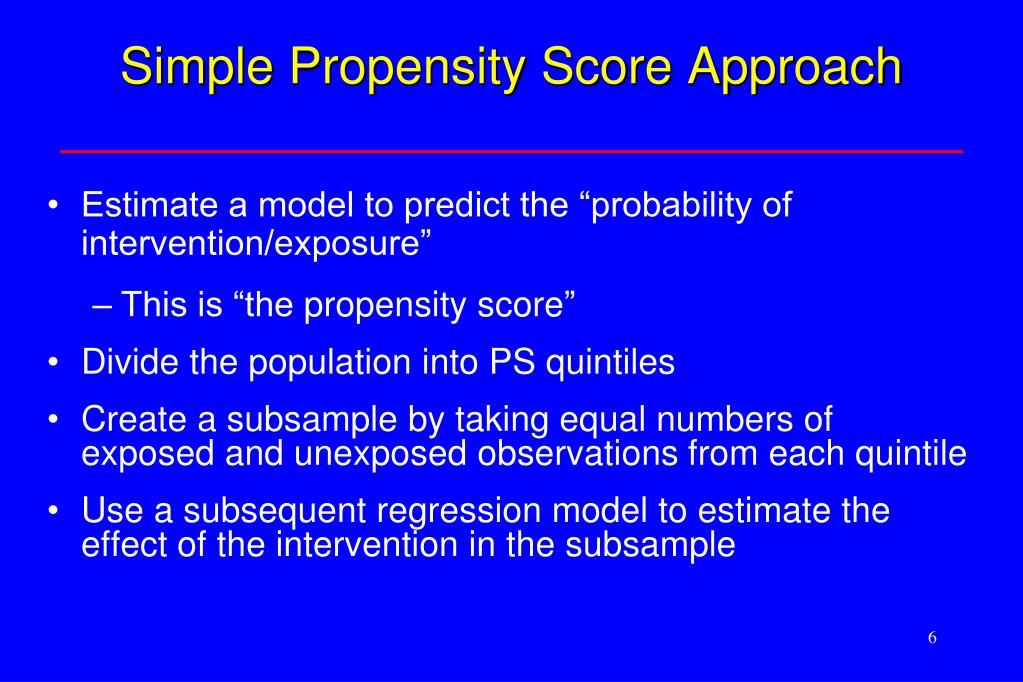 Simple Propensity Score Approach

• Estimate a model to predict the “probability of intervention/exposure”

– This is “the propensity score”

• Divide the population into PS quintiles

• Create a subsample by taking equal numbers of exposed and unexposed observations from each quintile

• Use a subsequent regression model to estimate the effect of the intervention in the subsample

6